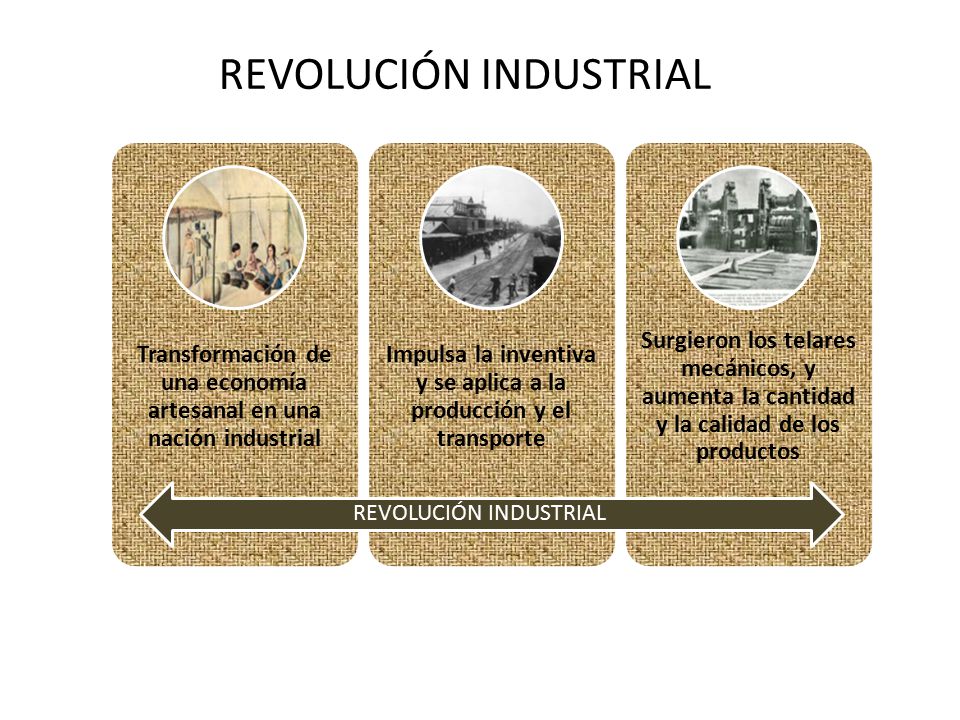 REVOLUCIÓN INDUSTRIAL

Transformación de una economía artesanal en una nación industrial

Impulsa la inventiva y se aplica a la producción y el transporte

Surgieron los telares mecánicos, y aumenta la cantidad y la calidad de los productos

REVOLUCIÓN INDUSTRIAL